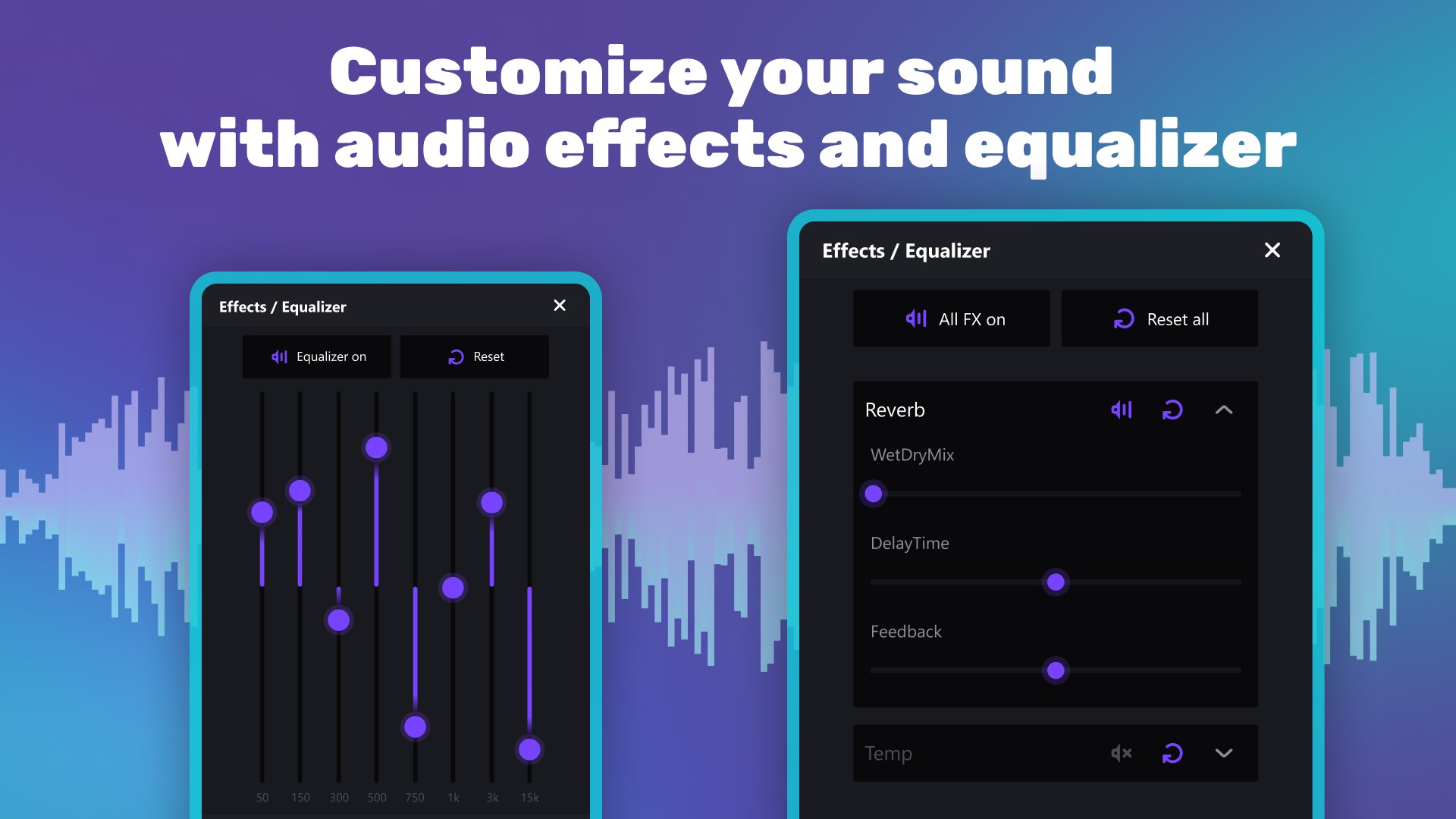 Customize your sound with audio effects and equalizer

Effects / Equalizer

Equalizer on

Reset

50 150 300 500 750 1k 3k 15k

Effects / Equalizer

All FX on

Reset all

Reverb

WetDryMix

DelayTime

Feedback

Temp